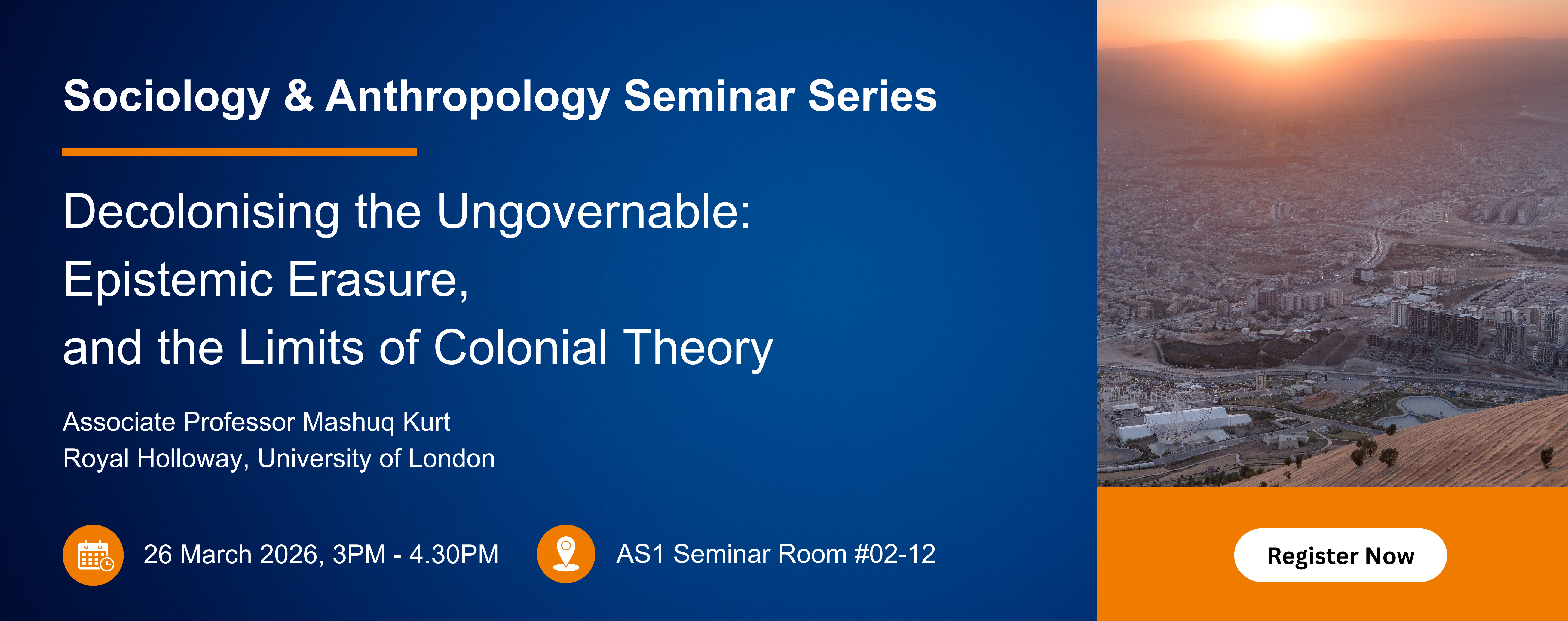 Sociology & Anthropology Seminar Series

Decolonising the Ungovernable: Epistemic Erasure, and the Limits of Colonial Theory

Associate Professor Mashuq Kurt
Royal Holloway, University of London

26 March 2026, 3PM - 4.30PM

AS1 Seminar Room #02-12

Register Now